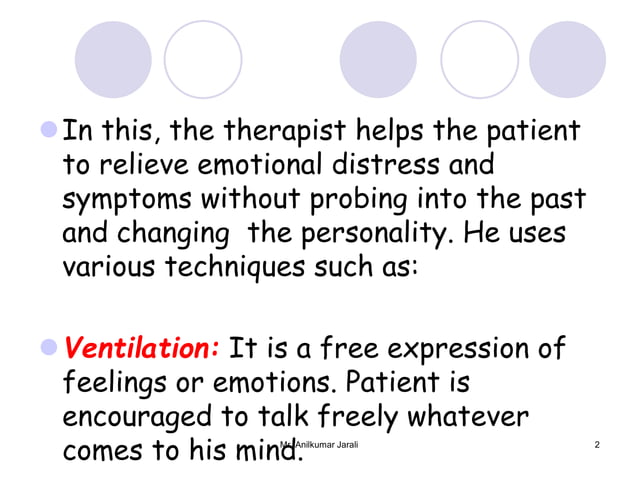 In this, the therapist helps the patient to relieve emotional distress and symptoms without probing into the past and changing the personality. He uses various techniques such as:

Ventilation: It is a free expression of feelings or emotions. Patient is encouraged to talk freely whatever comes to his mind.

Mr. Anilkumar Jarali

2